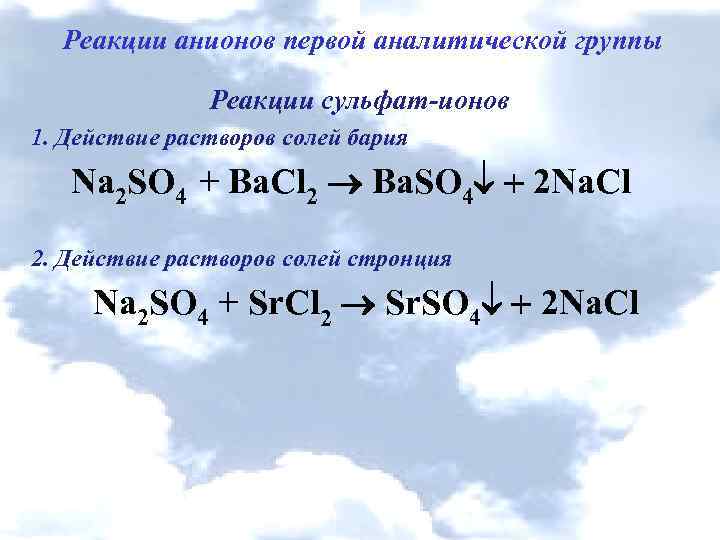 Реакции анионов первой аналитической группы

Реакции сульфат-ионов

1. Действие растворов солей бария

$Na_2SO_4 + BaCl_2 \rightarrow BaSO_4\downarrow + 2NaCl$

2. Действие растворов солей стронция

$Na_2SO_4 + SrCl_2 \rightarrow SrSO_4\downarrow + 2NaCl$